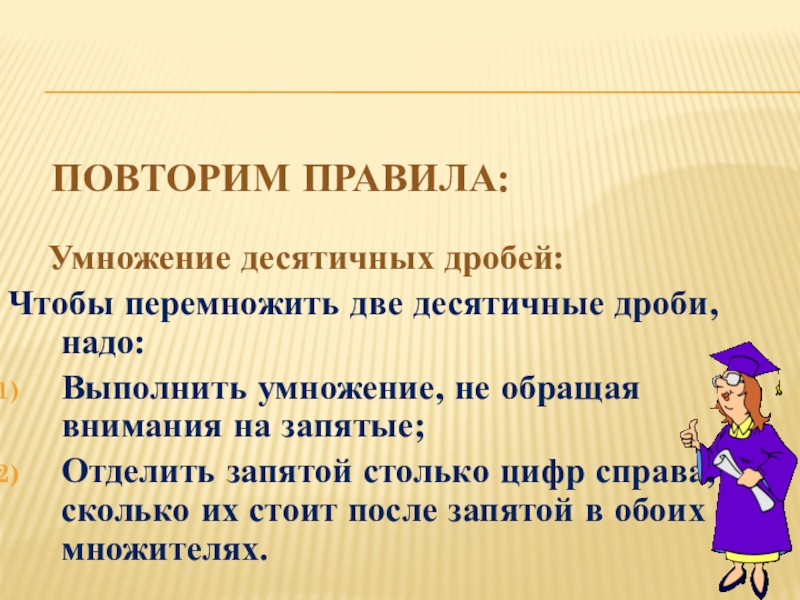 ПОВТОРИМ ПРАВИЛА:

Умножение десятичных дробей:

Чтобы перемножить две десятичные дроби, надо:

1) Выполнить умножение, не обращая внимания на запятые;

2) Отделить запятой столько цифр справа, сколько их стоит после запятой в обоих множителях.